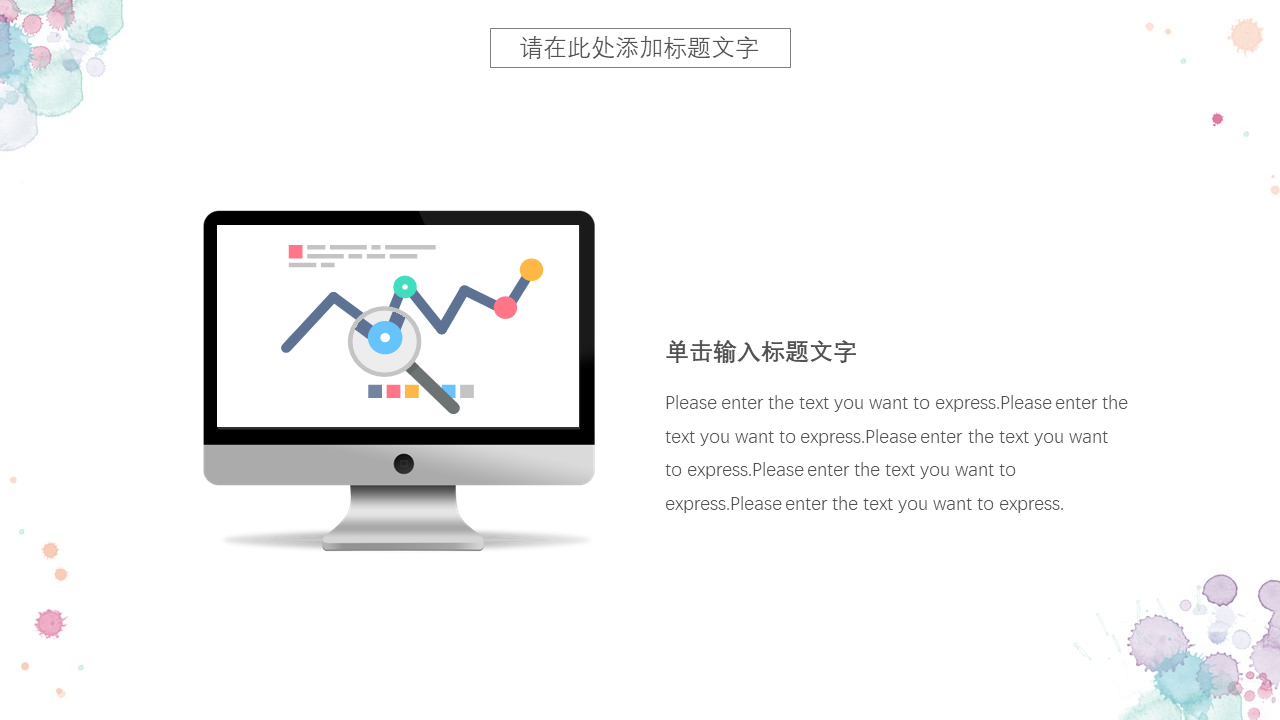 请在此处添加标题文字

单击输入标题文字

Please enter the text you want to express.Please enter the text you want to express.Please enter the text you want to express.Please enter the text you want to express.Please enter the text you want to express.